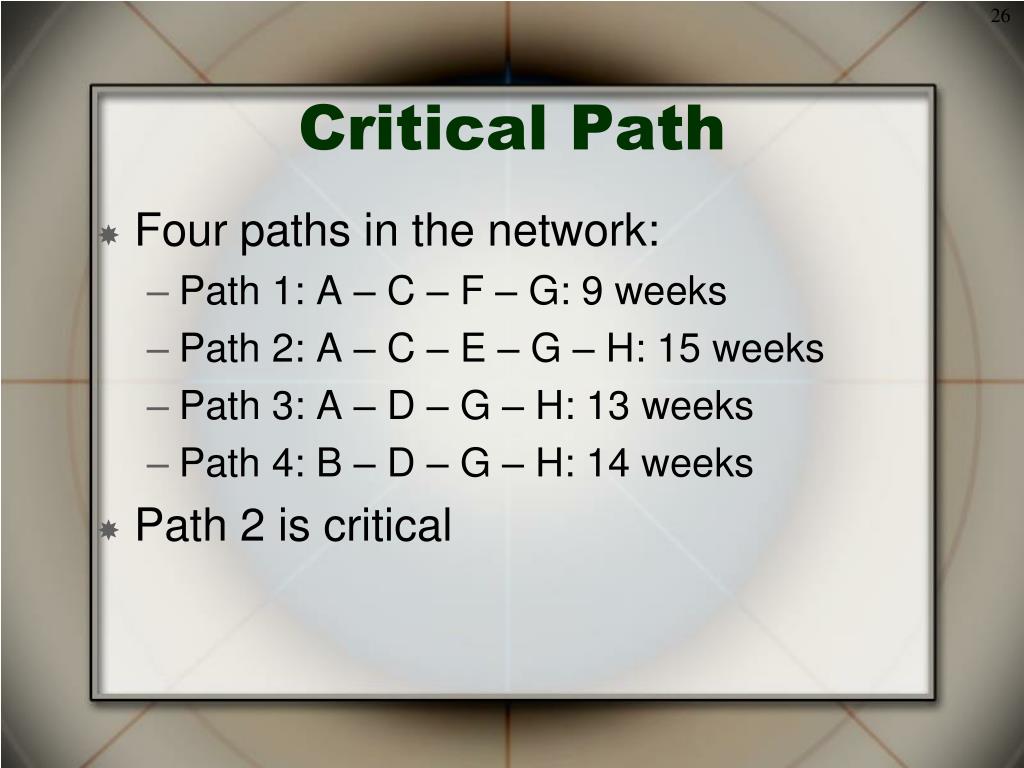 26

Critical Path

Four paths in the network:
– Path 1: A – C – F – G: 9 weeks
– Path 2: A – C – E – G – H: 15 weeks
– Path 3: A – D – G – H: 13 weeks
– Path 4: B – D – G – H: 14 weeks

Path 2 is critical